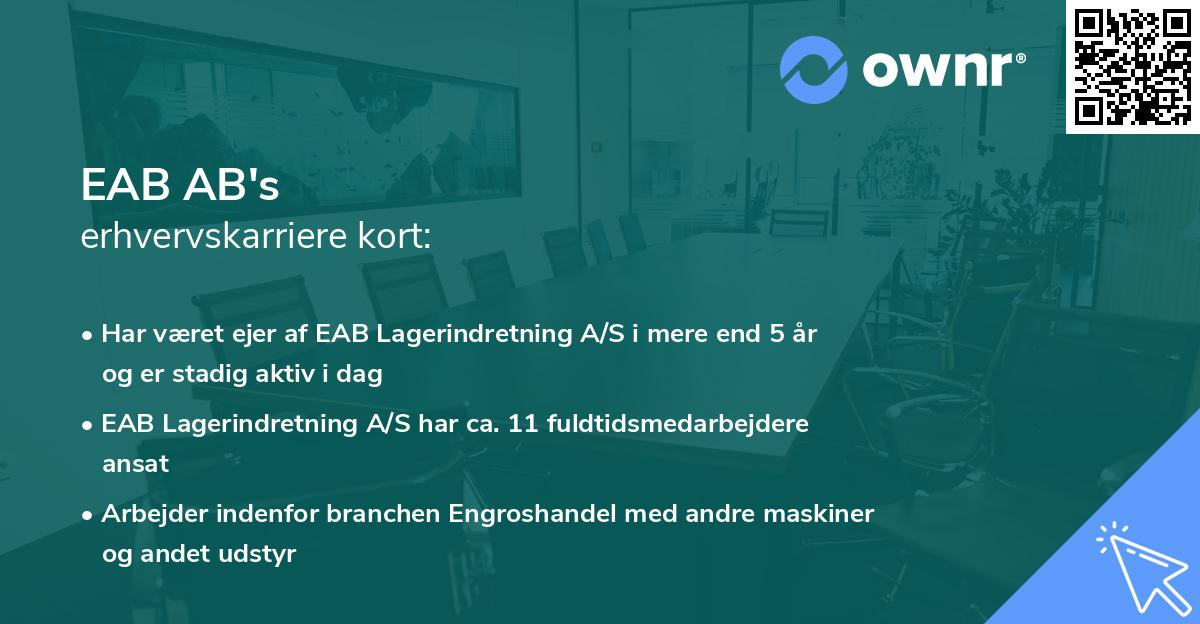 ownr®

EAB AB's
erhvervskarriere kort:

• Har været ejer af EAB Lagerindretning A/S i mere end 5 år og er stadig aktiv i dag

• EAB Lagerindretning A/S har ca. 11 fuldtidsmedarbejdere ansat

• Arbejder indenfor branchen Engroshandel med andre maskiner og andet udstyr